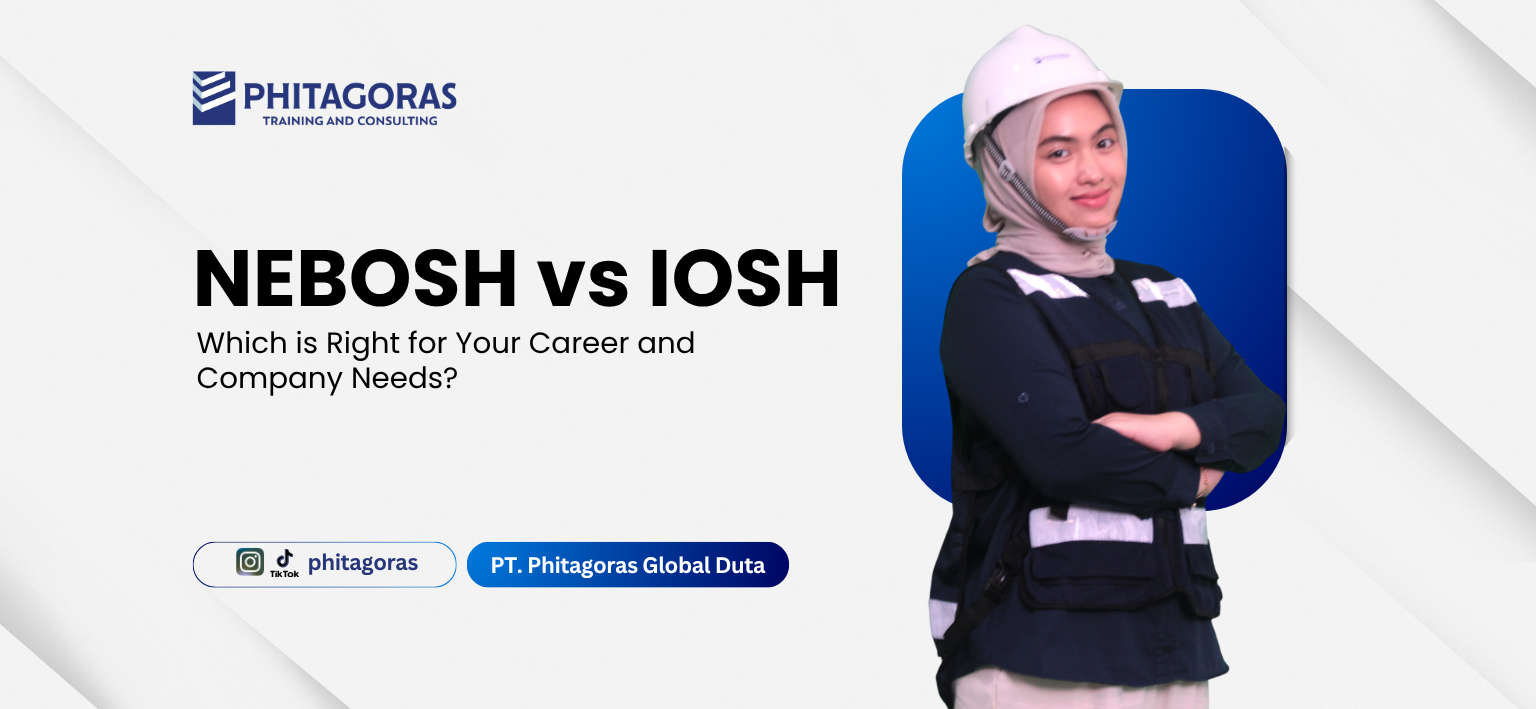 PHITAGORAS
TRAINING AND CONSULTING

NEBOSH vs IOSH

Which is Right for Your Career and Company Needs?

TikTok phitagoras

PT. Phitagoras Global Duta